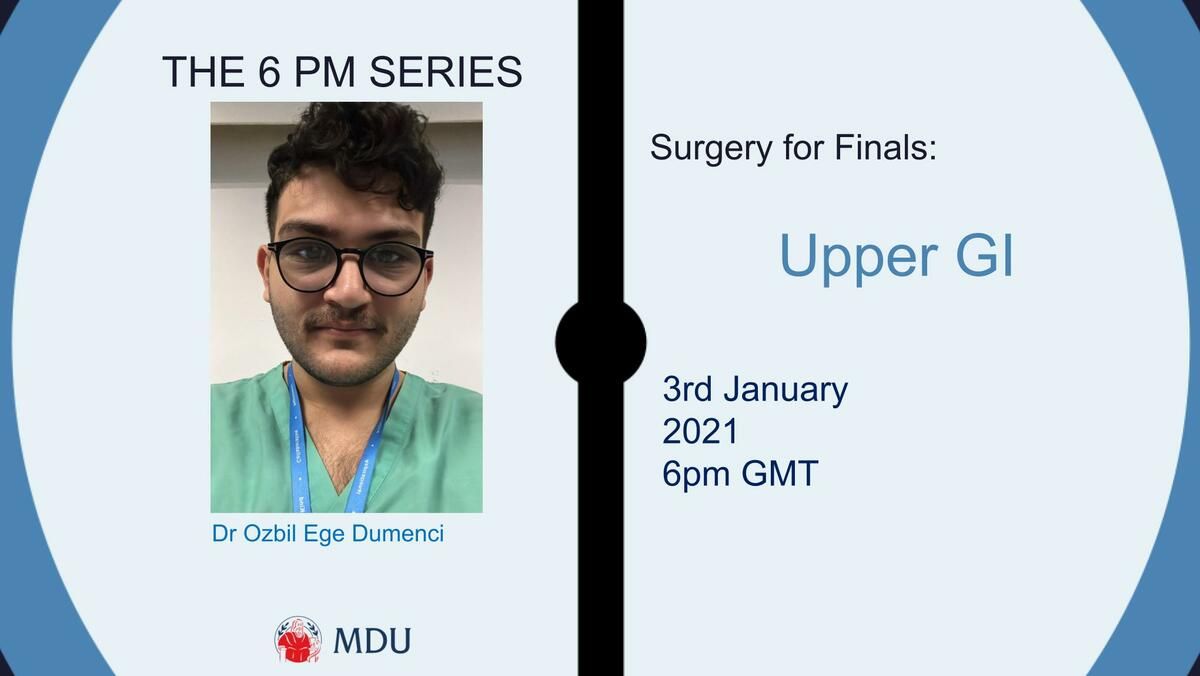 THE 6 PM SERIES

Dr Ozbil Ege Dumenci

MDU

Surgery for Finals:

Upper GI

3rd January
2021
6pm GMT